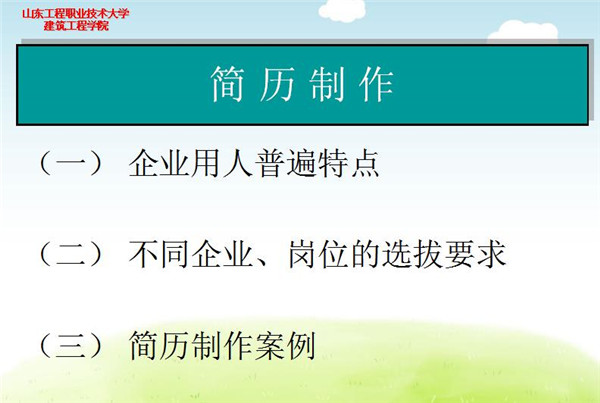 山东工程职业技术大学
建筑工程学院

简 历 制 作

（一） 企业用人普遍特点

（二） 不同企业、岗位的选拔要求

（三） 简历制作案例